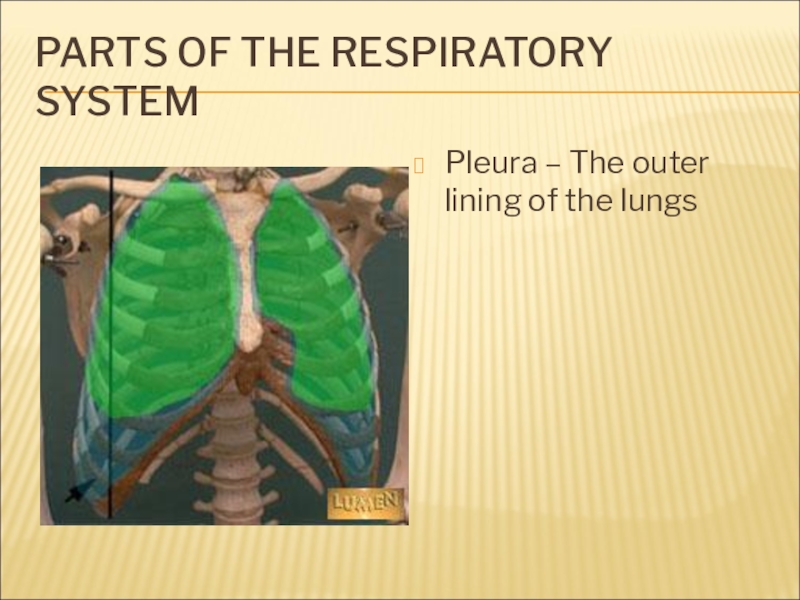 PARTS OF THE RESPIRATORY SYSTEM

Pleura – The outer lining of the lungs

LUMEN